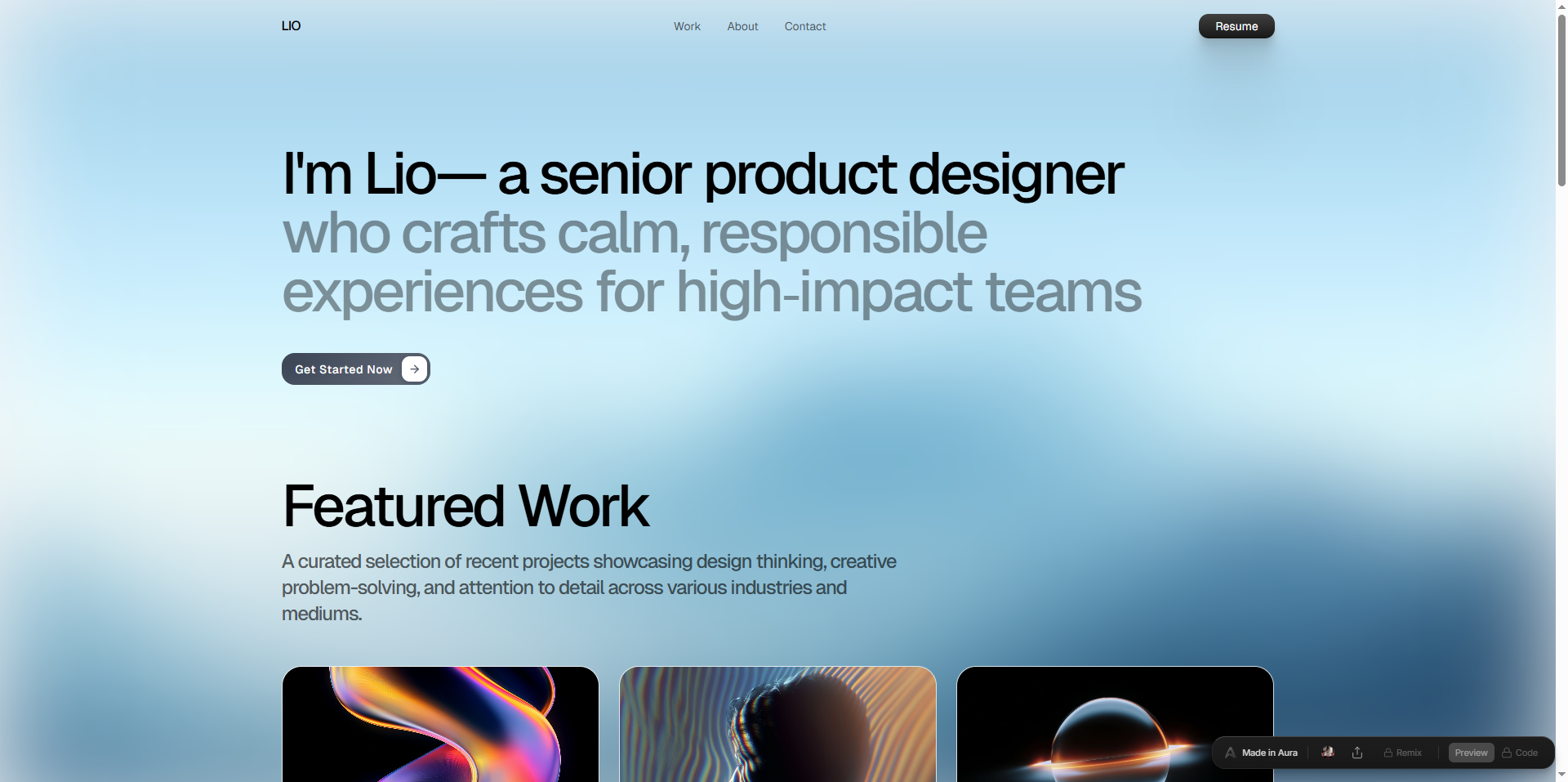 LIO

Work About Contact

Resume

I'm Lio— a senior product designer who crafts calm, responsible experiences for high-impact teams

Get Started Now

Featured Work

A curated selection of recent projects showcasing design thinking, creative problem-solving, and attention to detail across various industries and mediums.

Made in Aura Remix Preview Code